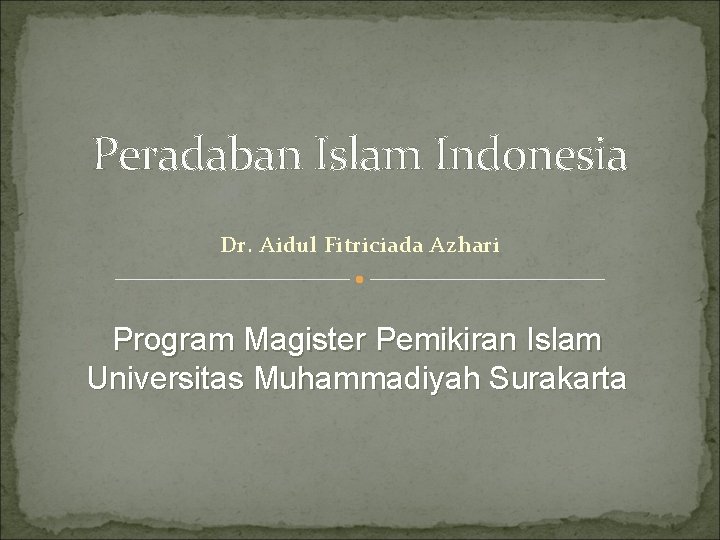 Peradaban Islam Indonesia

Dr. Aidul Fitriciada Azhari

Program Magister Pemikiran Islam
Universitas Muhammadiyah Surakarta